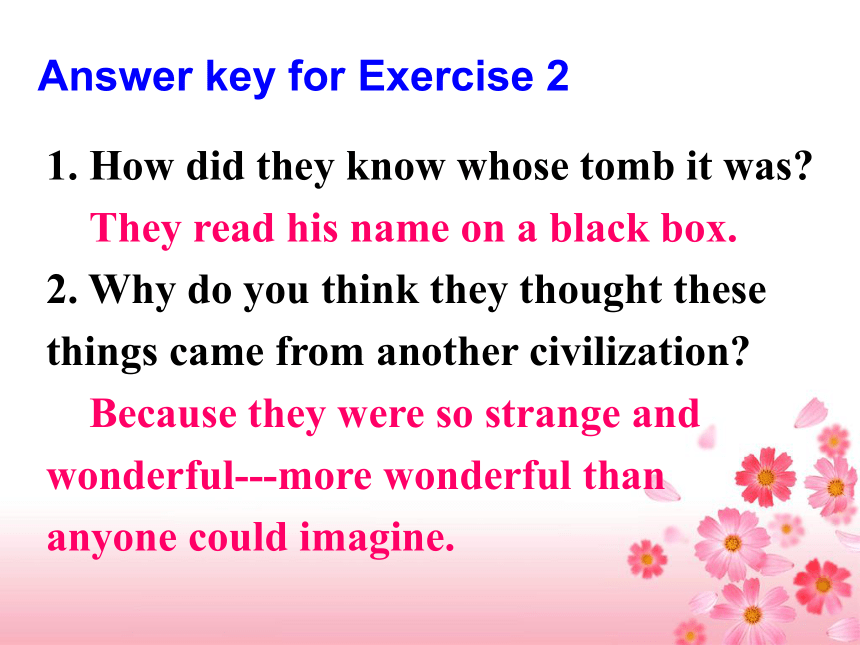 Answer key for Exercise 2

1. How did they know whose tomb it was?
They read his name on a black box.

2. Why do you think they thought these things came from another civilization?
Because they were so strange and wonderful---more wonderful than anyone could imagine.